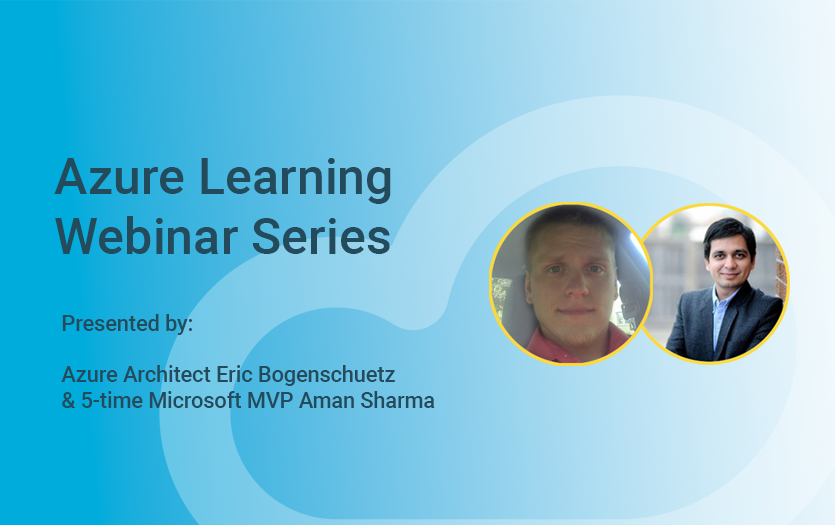 Azure Learning Webinar Series

Presented by:

Azure Architect Eric Bogenschuetz & 5-time Microsoft MVP Aman Sharma